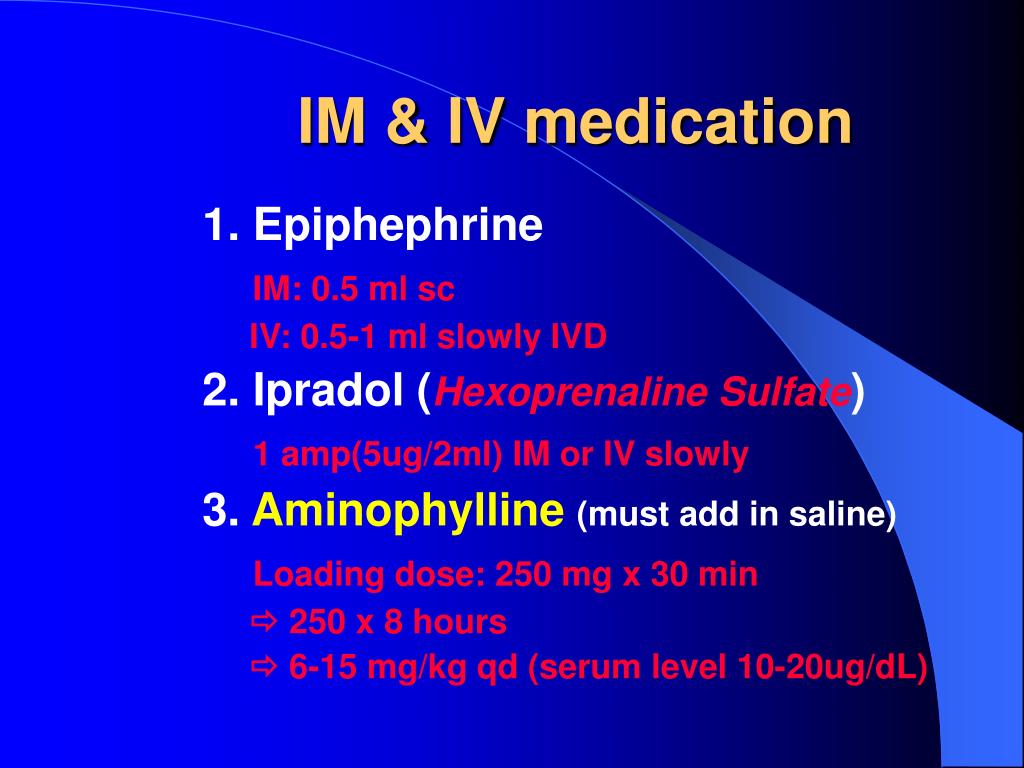 IM & IV medication

1. Epiphephrine

IM: 0.5 ml sc

IV: 0.5-1 ml slowly IVD

2. Ipradol (Hexoprenaline Sulfate)

1 amp(5ug/2ml) IM or IV slowly

3. Aminophylline (must add in saline)

Loading dose: 250 mg x 30 min

⇨ 250 x 8 hours

⇨ 6-15 mg/kg qd (serum level 10-20ug/dL)